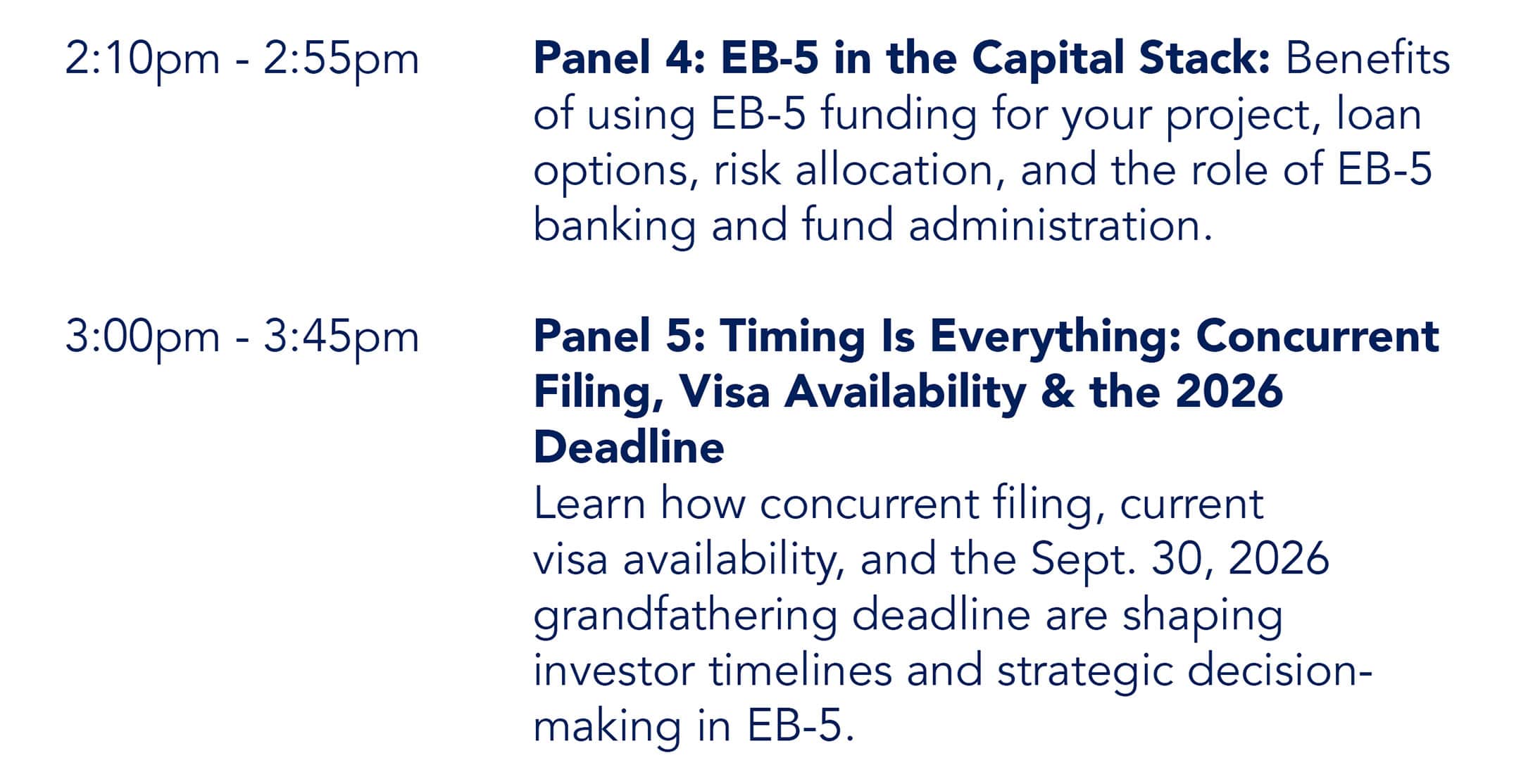 2:10pm - 2:55pm

Panel 4: EB-5 in the Capital Stack: Benefits of using EB-5 funding for your project, loan options, risk allocation, and the role of EB-5 banking and fund administration.

3:00pm - 3:45pm

Panel 5: Timing Is Everything: Concurrent Filing, Visa Availability & the 2026 Deadline

Learn how concurrent filing, current visa availability, and the Sept. 30, 2026 grandfathering deadline are shaping investor timelines and strategic decision-making in EB-5.